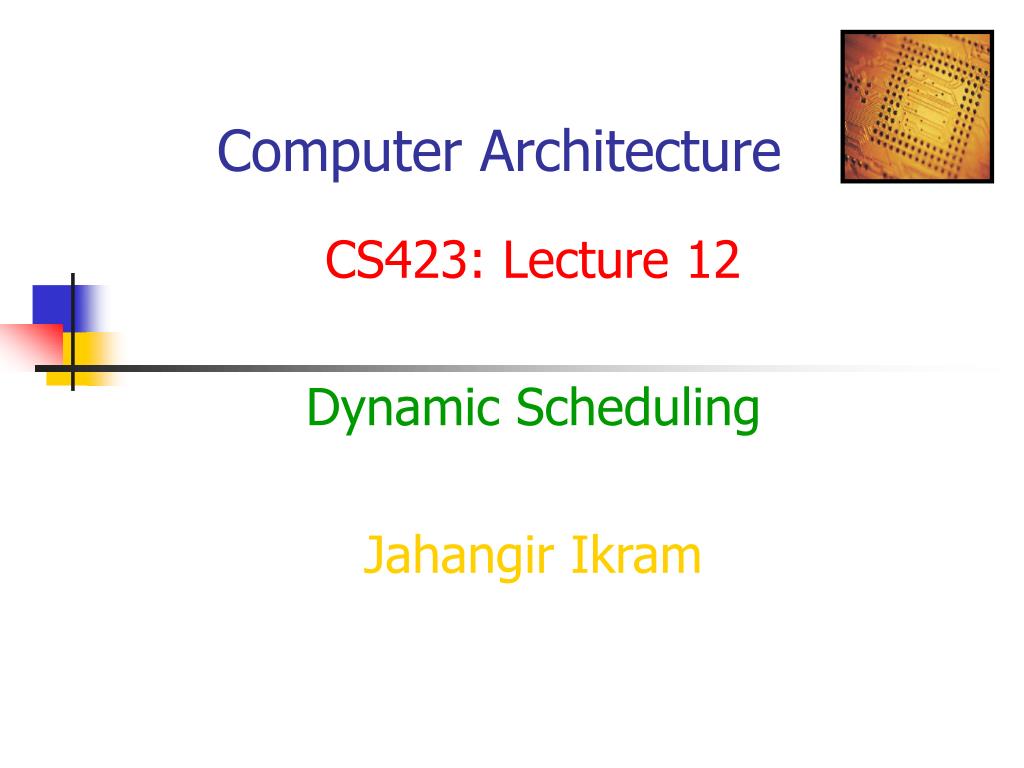 Computer Architecture

CS423: Lecture 12

Dynamic Scheduling

Jahangir Ikram